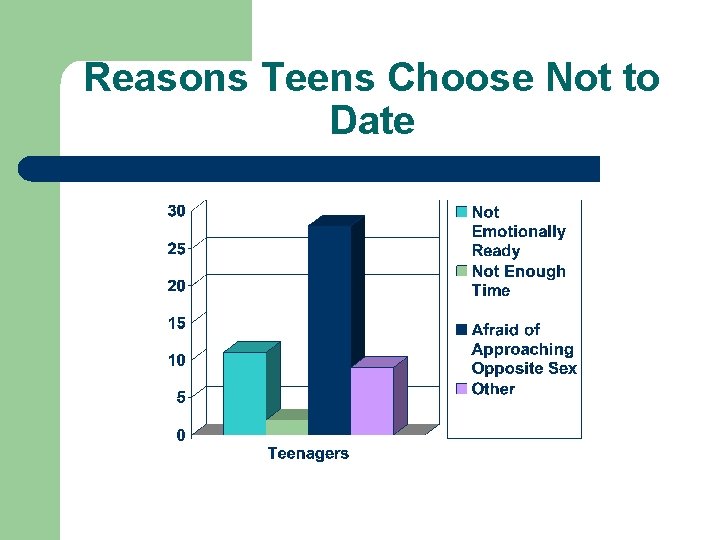 Reasons Teens Choose Not to Date

30
25
20
15
10
5
0

Teenagers

Not Emotionally Ready
Not Enough Time
Afraid of Approaching Opposite Sex
Other